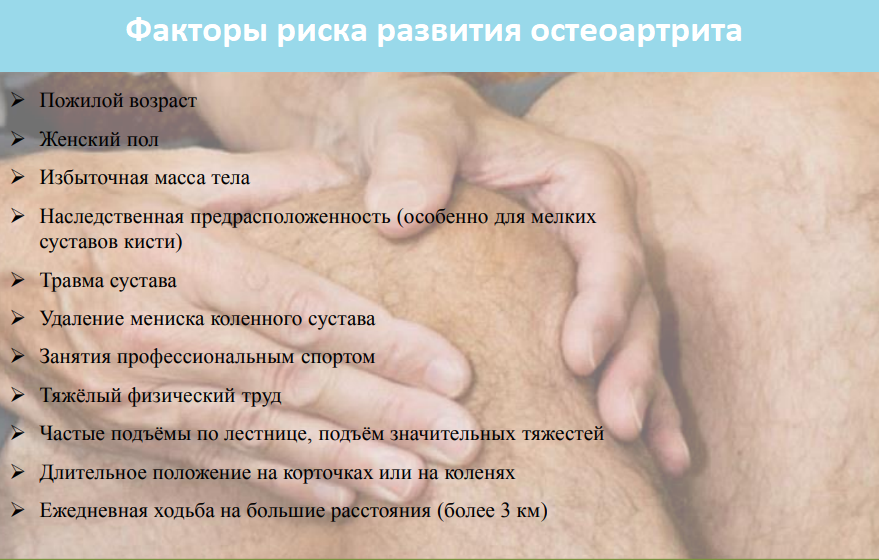 Факторы риска развития остеоартрита

➢ Пожилой возраст
➢ Женский пол
➢ Избыточная масса тела
➢ Наследственная предрасположенность (особенно для мелких суставов кисти)
➢ Травма сустава
➢ Удаление мениска коленного сустава
➢ Занятия профессиональным спортом
➢ Тяжёлый физический труд
➢ Частые подъёмы по лестнице, подъём значительных тяжестей
➢ Длительное положение на корточках или на коленях
➢ Ежедневная ходьба на большие расстояния (более 3 км)